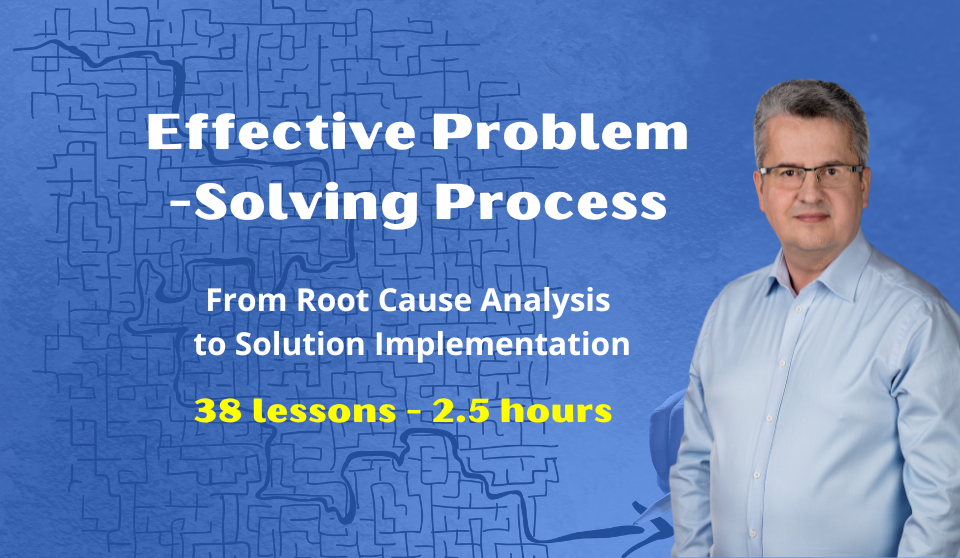 Effective Problem
-Solving Process

From Root Cause Analysis
to Solution Implementation

38 lessons - 2.5 hours